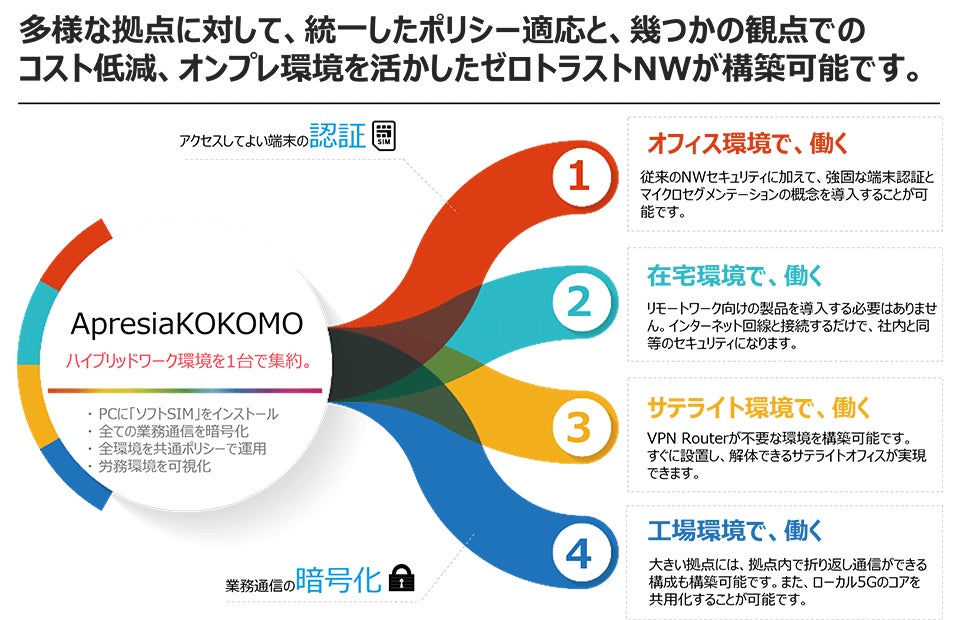 多様な拠点に対して、統一したポリシー適応と、幾つかの観点でのコスト低減、オンプレ環境を活かしたゼロトラストNWが構築可能です。

アクセスしてよい端末の認証 SIM

ApresiaKOKOMO
ハイブリッドワーク環境を1台で集約。

・PCに「ソフトSIM」をインストール
・全ての業務通信を暗号化
・全環境を共通ポリシーで運用
・労務環境を可視化

業務通信の暗号化

1
オフィス環境で、働く
従来のNWセキュリティに加えて、強固な端末認証とマイクロセグメンテーションの概念を導入することが可能です。

2
在宅環境で、働く
リモートワーク向けの製品を導入する必要はありません。インターネット回線と接続するだけで、社内と同等のセキュリティになります。

3
サテライト環境で、働く
VPN Routerが不要な環境を構築可能です。すぐに設置し、解体できるサテライトオフィスが実現できます。

4
工場環境で、働く
大きい拠点には、拠点内で折り返し通信ができる構成も構築可能です。また、ローカル5Gのコアを共用化することが可能です。